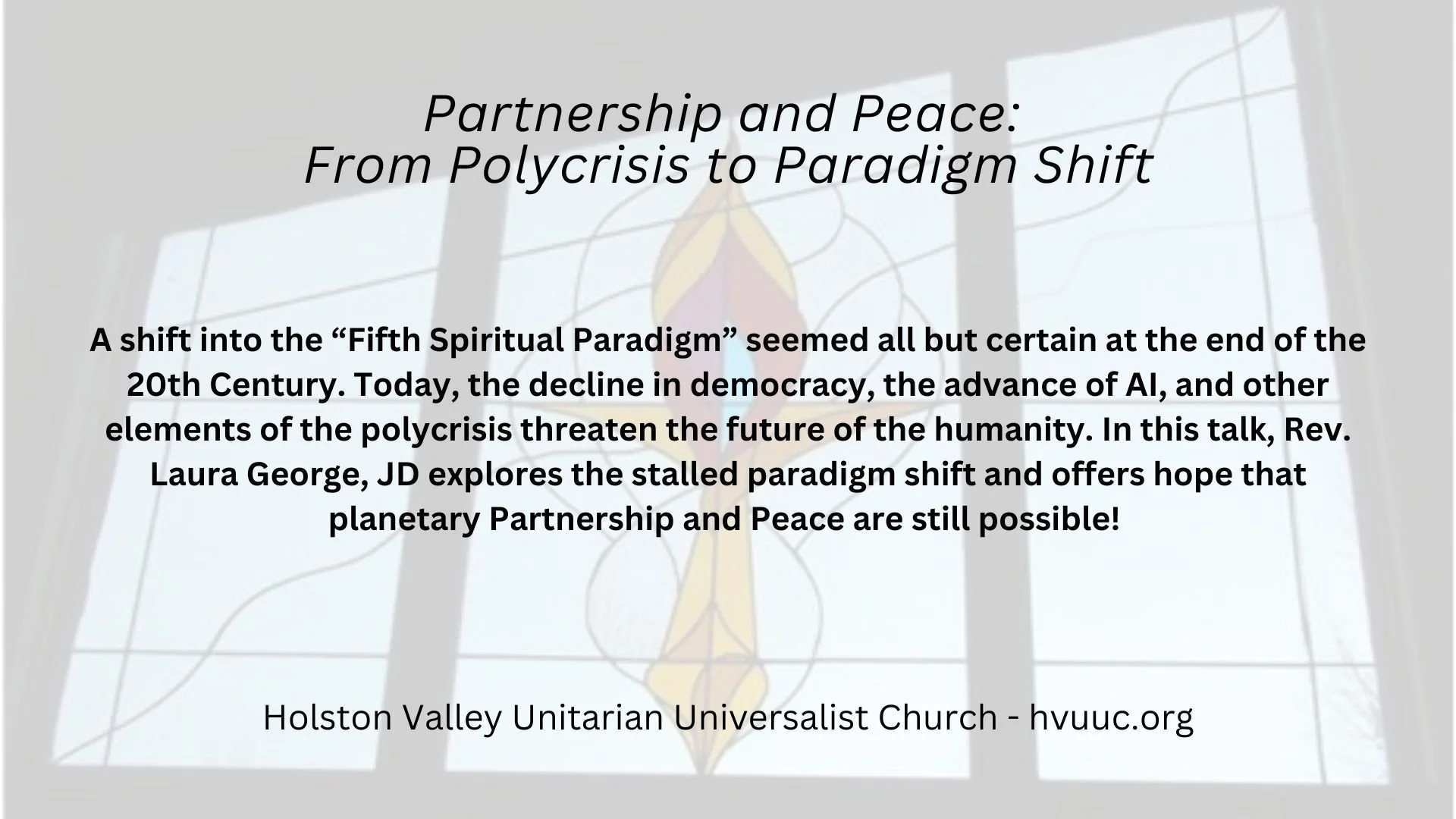 Partnership and Peace:
From Polycrisis to Paradigm Shift

A shift into the “Fifth Spiritual Paradigm” seemed all but certain at the end of the 20th Century. Today, the decline in democracy, the advance of AI, and other elements of the polycrisis threaten the future of the humanity. In this talk, Rev. Laura George, JD explores the stalled paradigm shift and offers hope that planetary Partnership and Peace are still possible!

Holston Valley Unitarian Universalist Church - hvuuc.org